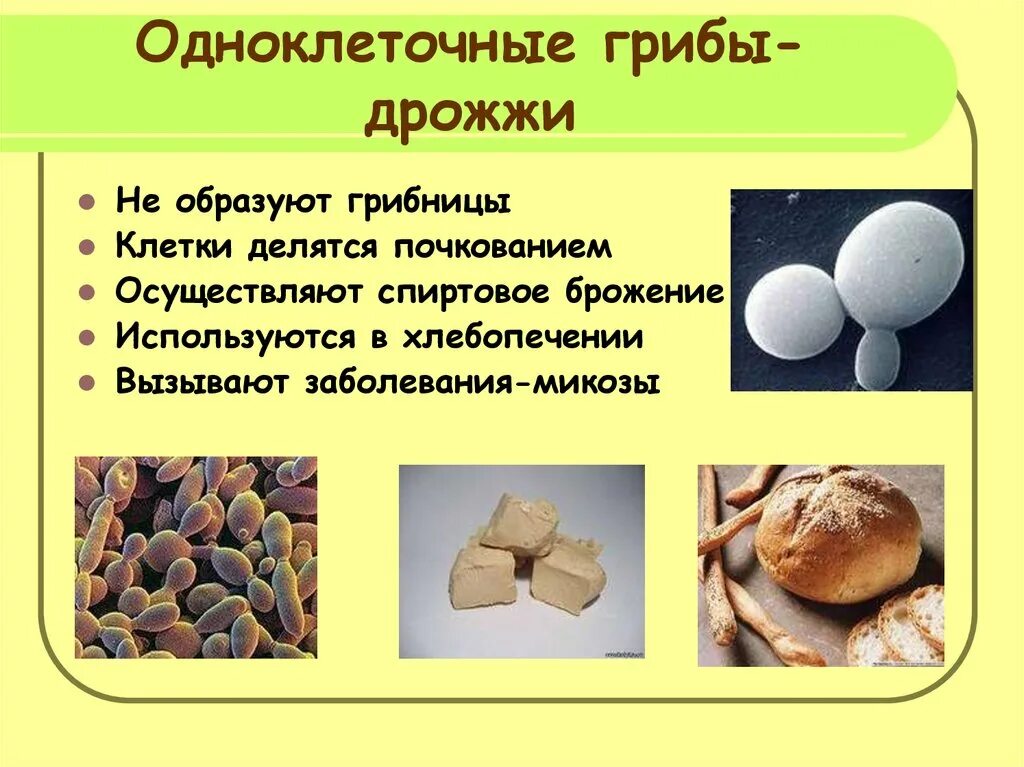 Одноклеточные грибы-дрожжи

- Не образуют грибницы
- Клетки делятся почкованием
- Осуществляют спиртовое брожение
- Используются в хлебопечении
- Вызывают заболевания-микозы